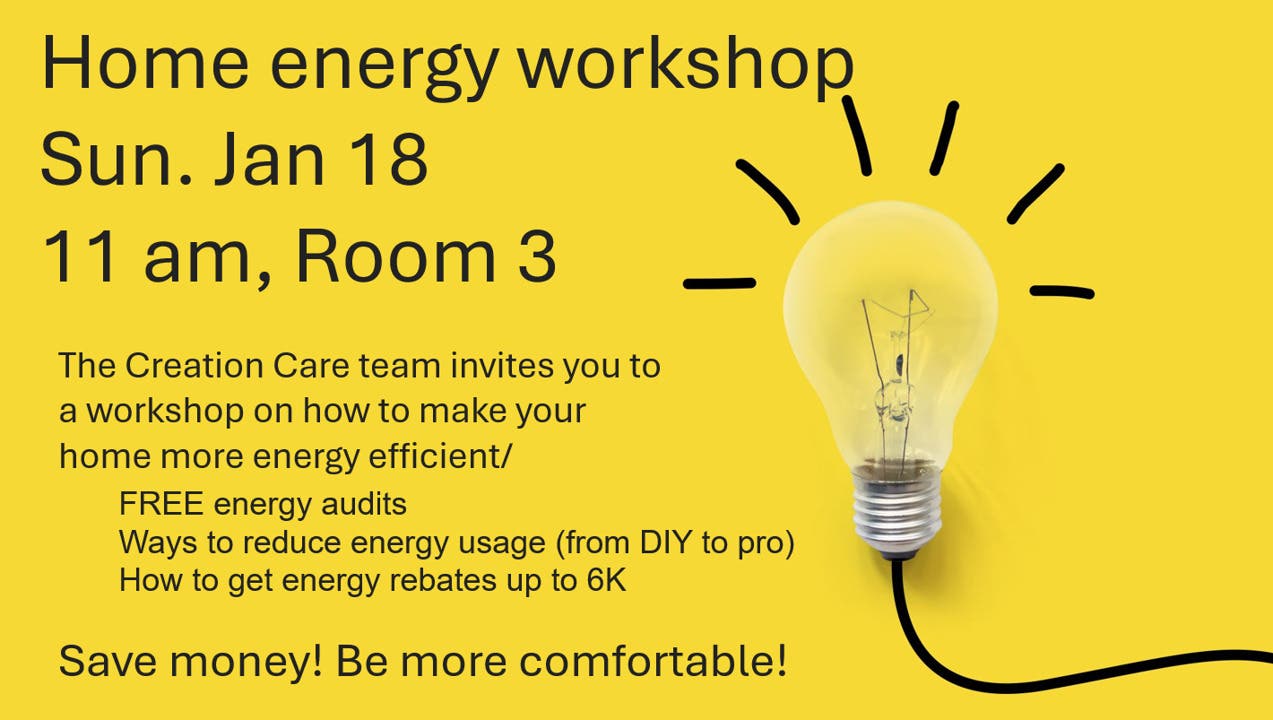 Home energy workshop
Sun. Jan 18
11 am, Room 3

The Creation Care team invites you to a workshop on how to make your home more energy efficient/

FREE energy audits
Ways to reduce energy usage (from DIY to pro)
How to get energy rebates up to 6K

Save money! Be more comfortable!